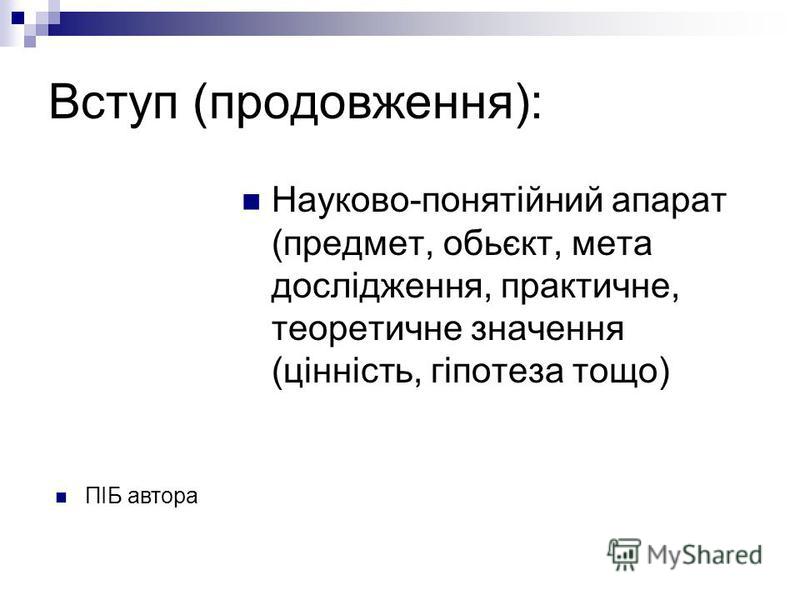 Вступ (продовження):

Науково-понятійний апарат (предмет, обьєкт, мета дослідження, практичне, теоретичне значення (цінність, гіпотеза тощо)

ПІБ автора

MyShared